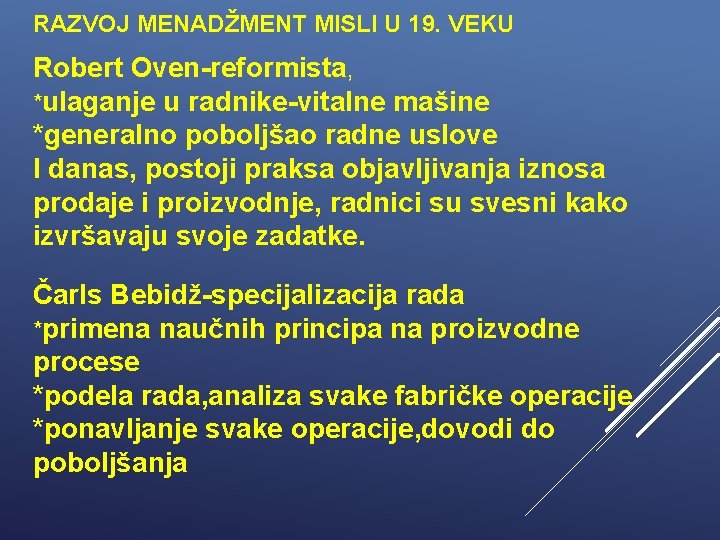 RAZVOJ MENADŽMENT MISLI U 19. VEKU

Robert Oven-reformista,
*ulaganje u radnike-vitalne mašine
*generalno poboljšao radne uslove
I danas, postoji praksa objavljivanja iznosa prodaje i proizvodnje, radnici su svesni kako izvršavaju svoje zadatke.

Čarls Bebidž-specijalizacija rada
*primena naučnih principa na proizvodne procese
*podela rada,analiza svake fabričke operacije
*ponavljanje svake operacije,dovodi do poboljšanja